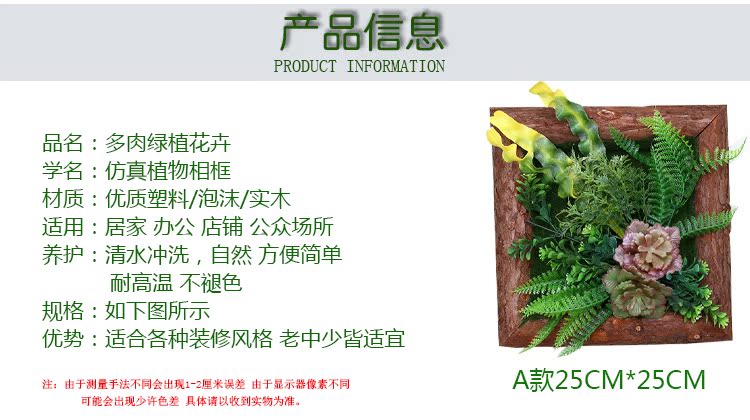 产品信息
PRODUCT INFORMATION

品名：多肉绿植花卉
学名：仿真植物相框
材质：优质塑料/泡沫/实木
适用：居家 办公 店铺 公众场所
养护：清水冲洗，自然 方便简单
耐高温 不褪色
规格：如下图所示
优势：适合各种装修风格 老中少皆适宜

注：由于测量手法不同会出现1-2厘米误差 由于显示器像素不同可能会出现少许色差 具体请以收到实物为准。

A款25CM*25CM